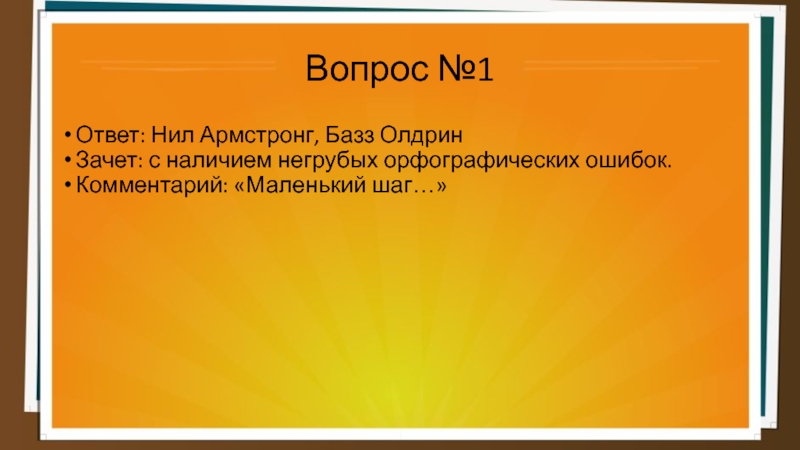 Вопрос №1

• Ответ: Нил Армстронг, Базз Олдрин
• Зачет: с наличием негрубых орфографических ошибок.
• Комментарий: «Маленький шаг…»